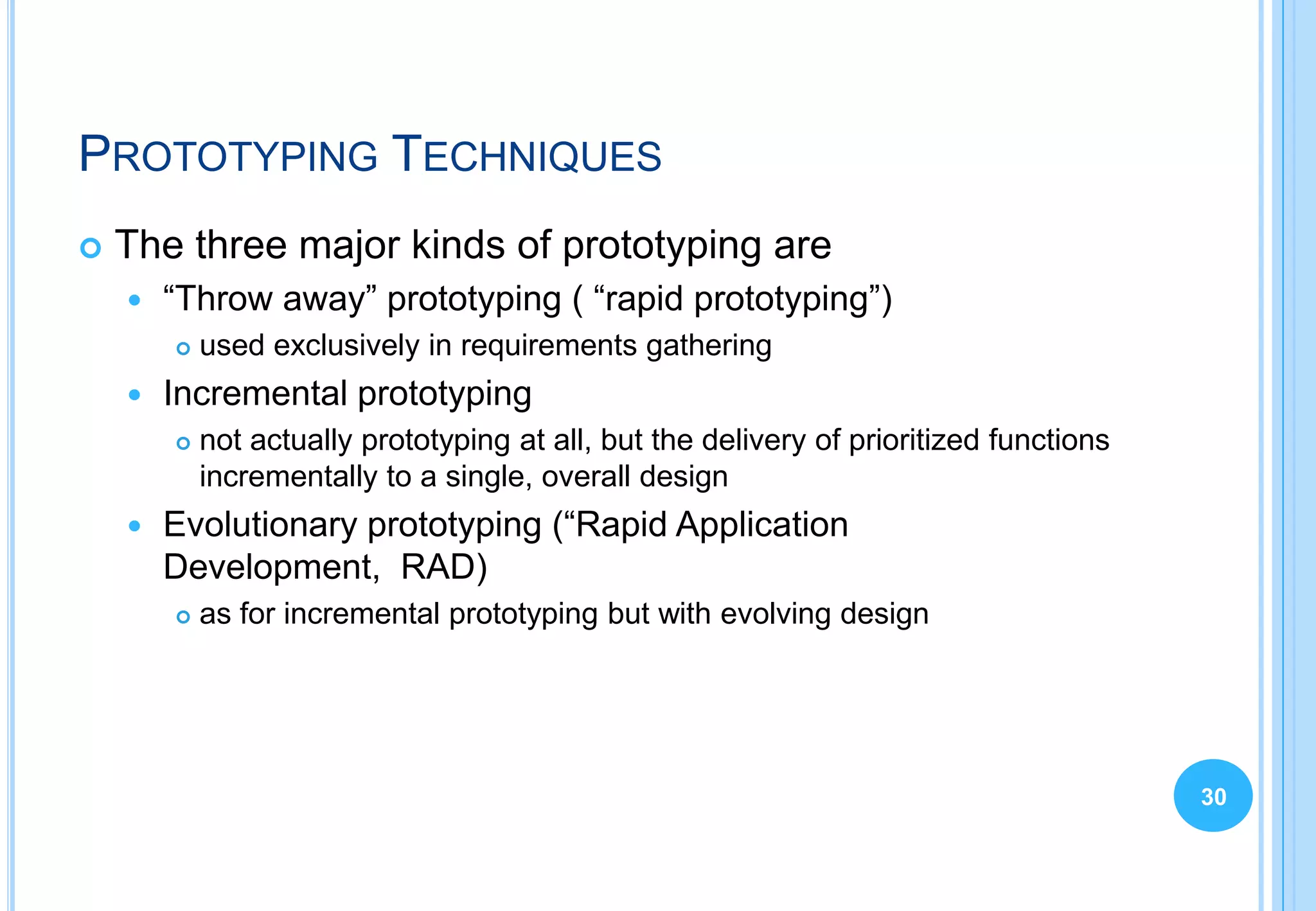 PROTOTYPING TECHNIQUES

The three major kinds of prototyping are

“Throw away” prototyping ( “rapid prototyping”)

used exclusively in requirements gathering

Incremental prototyping

not actually prototyping at all, but the delivery of prioritized functions incrementally to a single, overall design

Evolutionary prototyping (“Rapid Application Development, RAD)

as for incremental prototyping but with evolving design

30